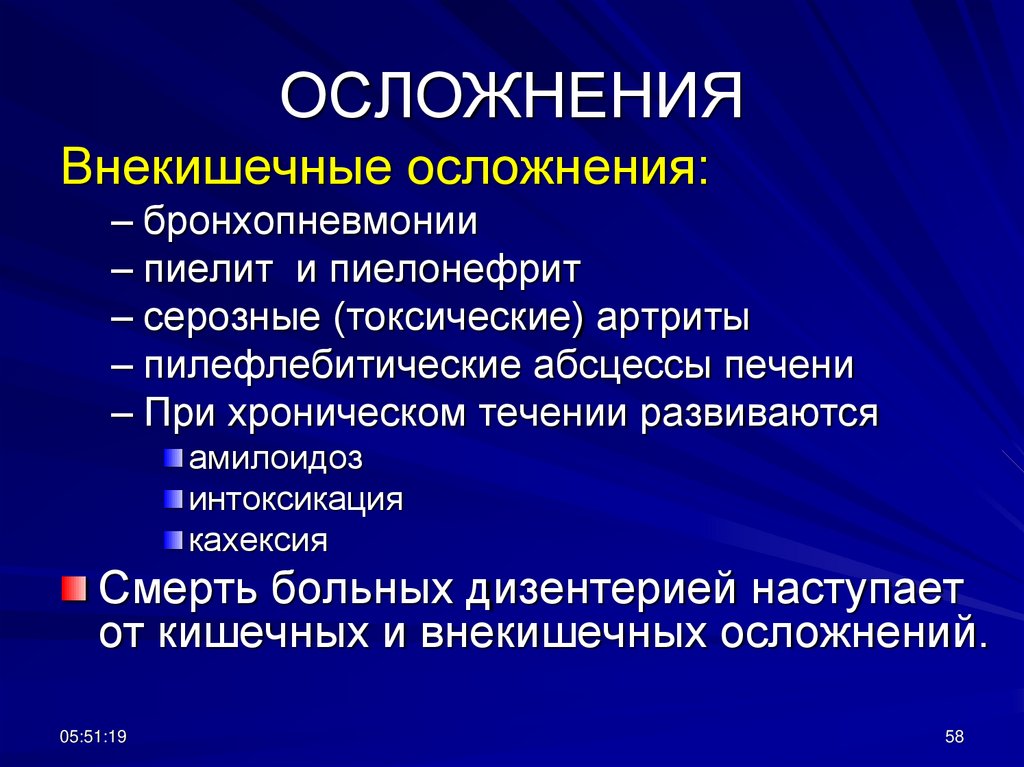 ОСЛОЖНЕНИЯ

Внекишечные осложнения:

– бронхопневмонии
– пиелит и пиелонефрит
– серозные (токсические) артриты
– пилефлебитические абсцессы печени
– При хроническом течении развиваются
амилоидоз
интоксикация
кахексия

Смерть больных дизентерией наступает от кишечных и внекишечных осложнений.

05:51:19

58